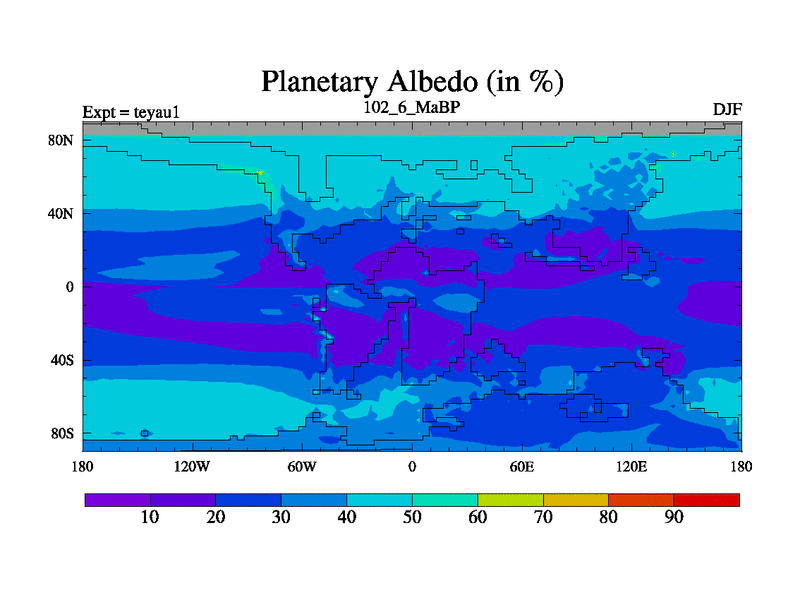 Planetary Albedo (in %)

Expt = teyau1

102_6_MaBP

DJF

80N
40N
0
40S
80S

180
120W
60W
0
60E
120E
180

10
20
30
40
50
60
70
80
90